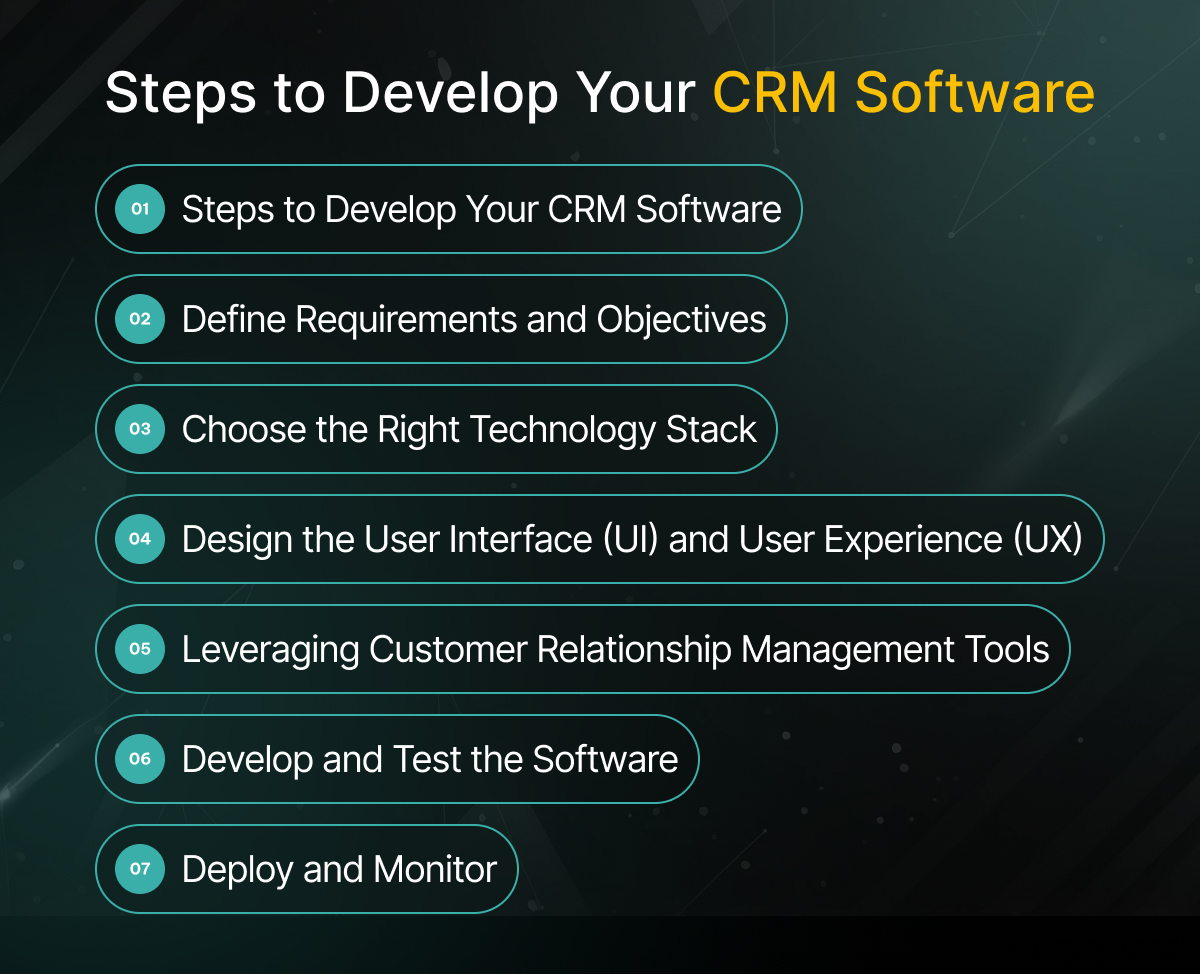 Steps to Develop Your CRM Software

01 Steps to Develop Your CRM Software

02 Define Requirements and Objectives

03 Choose the Right Technology Stack

04 Design the User Interface (UI) and User Experience (UX)

05 Leveraging Customer Relationship Management Tools

06 Develop and Test the Software

07 Deploy and Monitor